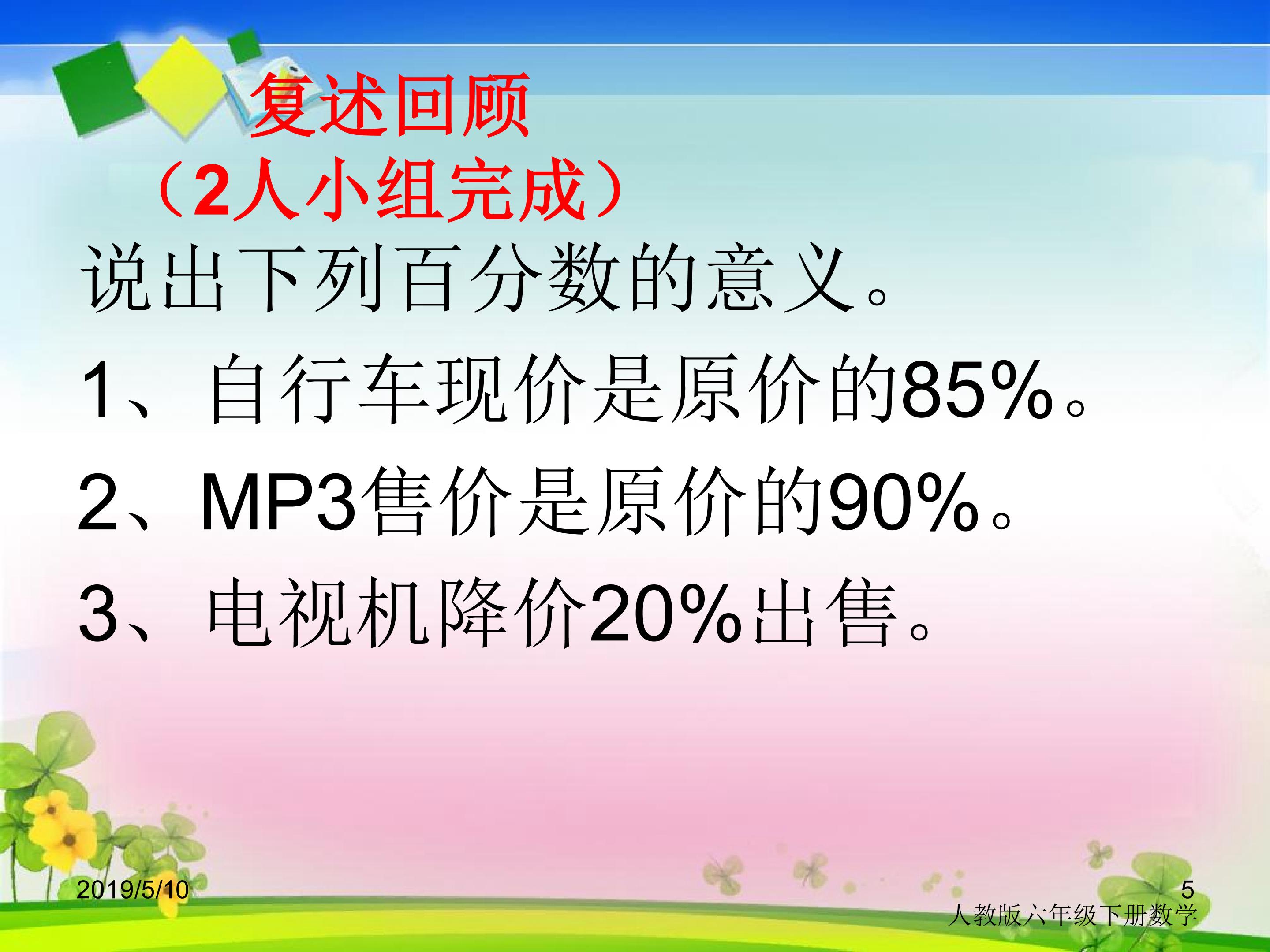 复述回顾

（2人小组完成）

说出下列百分数的意义。

1、自行车现价是原价的85%。

2、MP3售价是原价的90%。

3、电视机降价20%出售。

2019/5/10

5

人教版六年级下册数学